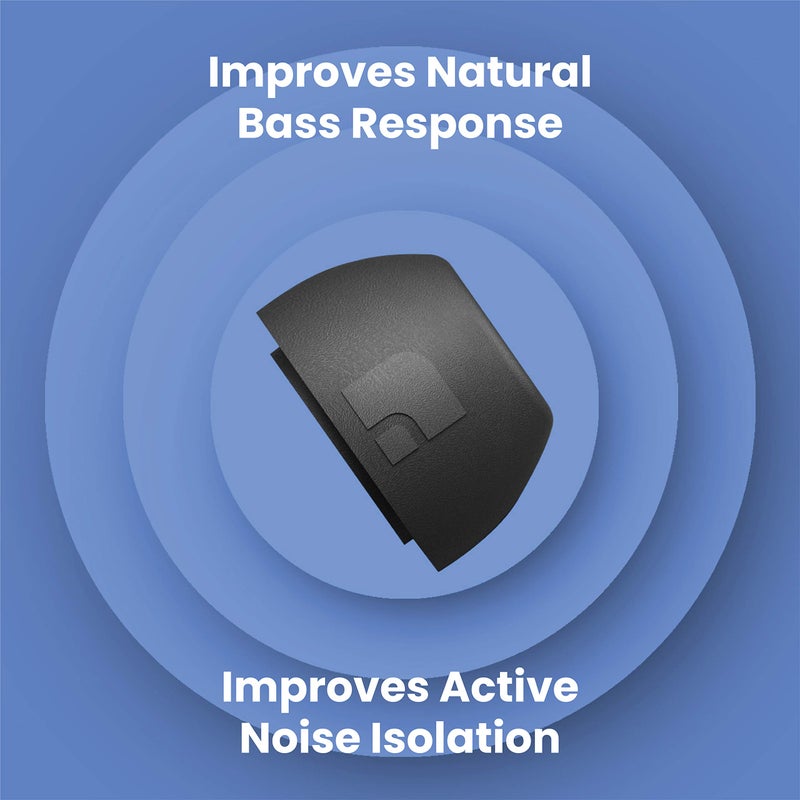 Improves Natural
Bass Response

Improves Active
Noise Isolation